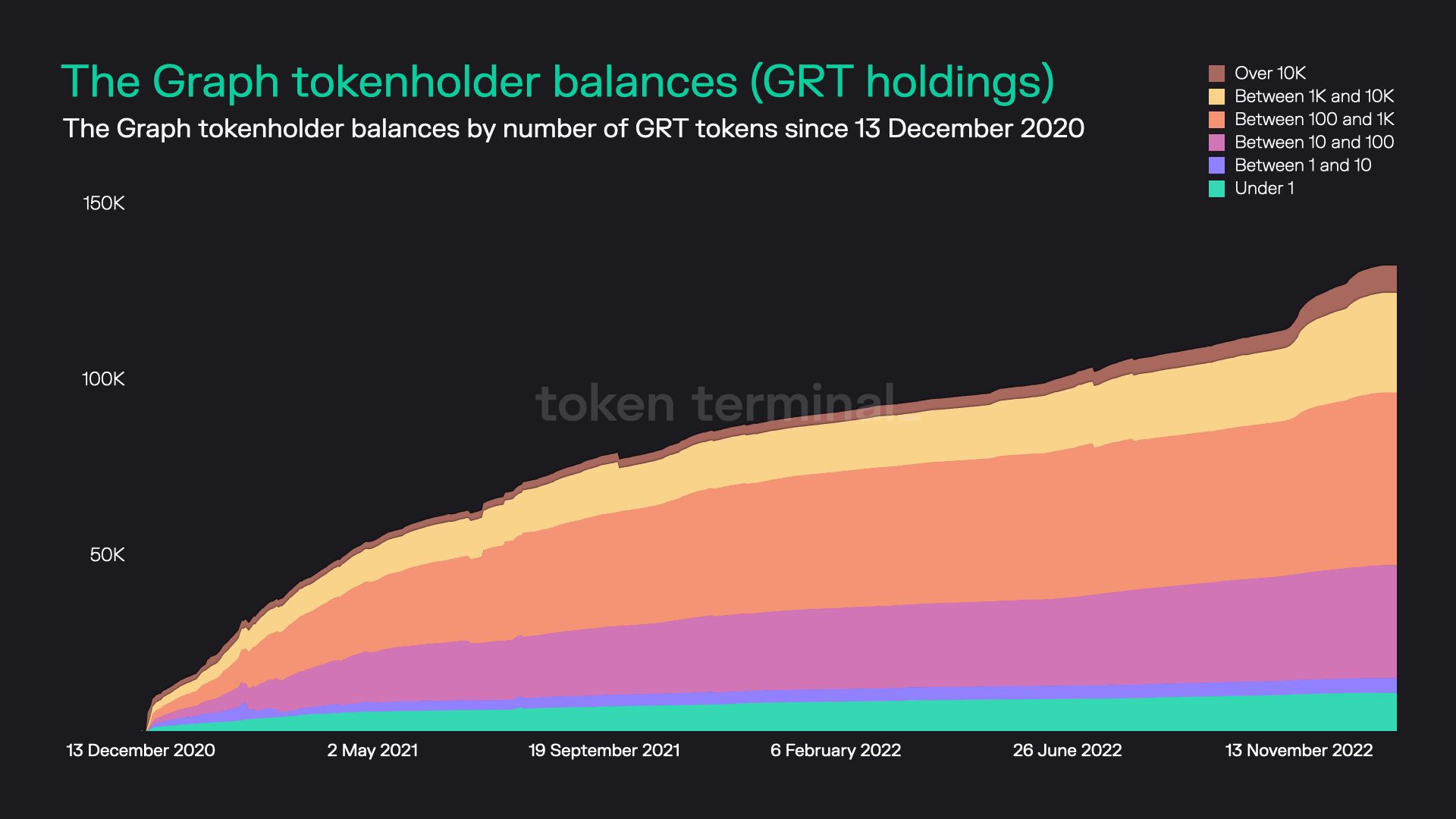 The Graph tokenholder balances (GRT holdings)

The Graph tokenholder balances by number of GRT tokens since 13 December 2020

Over 10K
Between 1K and 10K
Between 100 and 1K
Between 10 and 100
Between 1 and 10
Under 1

150K
100K
50K

token terminal_

13 December 2020
2 May 2021
19 September 2021
6 February 2022
26 June 2022
13 November 2022